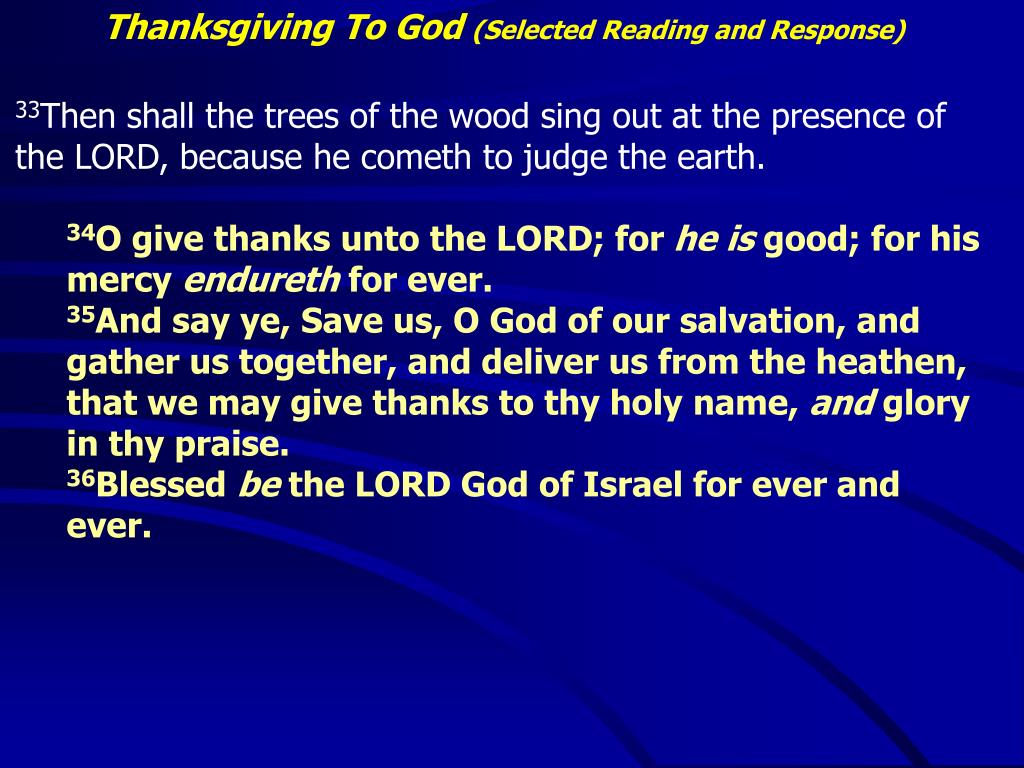 Thanksgiving To God (Selected Reading and Response)

$^{33}$Then shall the trees of the wood sing out at the presence of the LORD, because he cometh to judge the earth.

$^{34}$O give thanks unto the LORD; for he is good; for his mercy endureth for ever.
$^{35}$And say ye, Save us, O God of our salvation, and gather us together, and deliver us from the heathen, that we may give thanks to thy holy name, and glory in thy praise.
$^{36}$Blessed be the LORD God of Israel for ever and ever.